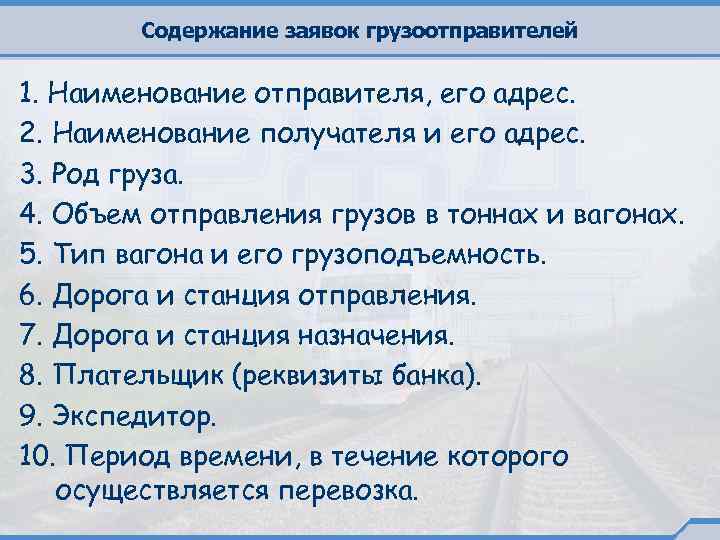 Содержание заявок грузоотправителей

1. Наименование отправителя, его адрес.
2. Наименование получателя и его адрес.
3. Род груза.
4. Объем отправления грузов в тоннах и вагонах.
5. Тип вагона и его грузоподъемность.
6. Дорога и станция отправления.
7. Дорога и станция назначения.
8. Плательщик (реквизиты банка).
9. Экспедитор.
10. Период времени, в течение которого осуществляется перевозка.